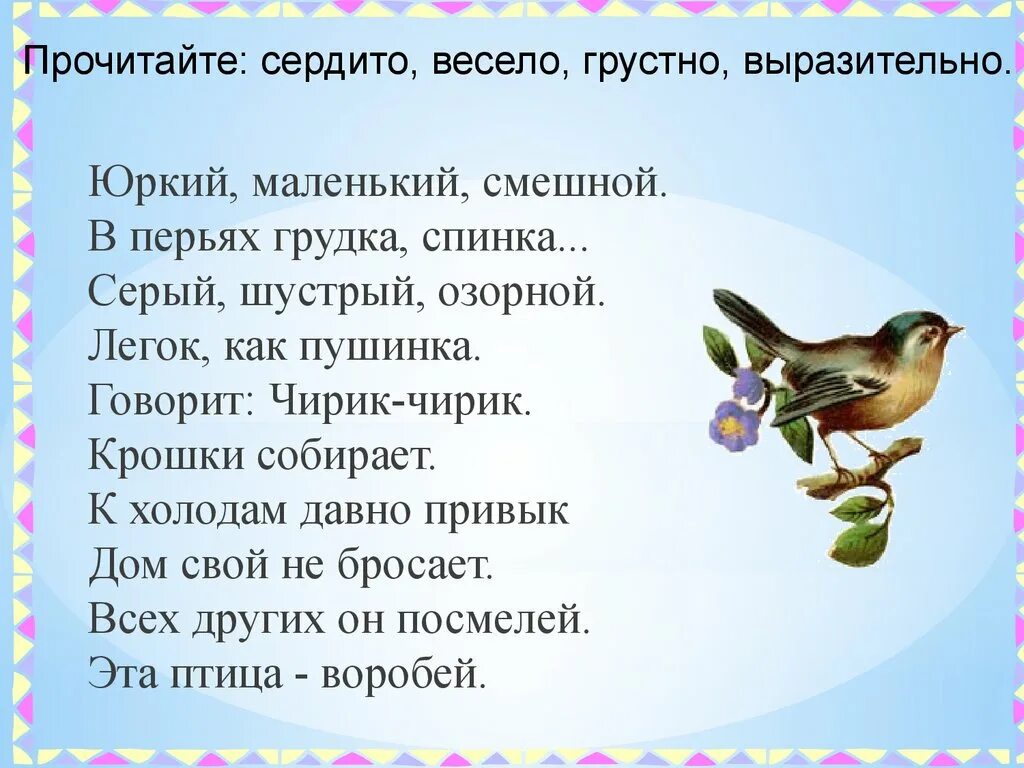 Прочитайте: сердито, весело, грустно, выразительно.

Юркий, маленький, смешной.
В перьях грудка, спинка...
Серый, шустрый, озорной.
Легок, как пушинка.
Говорит: Чирик-чирик.
Крошки собирает.
К холодам давно привык
Дом свой не бросает.
Всех других он посмелей.
Эта птица - воробей.